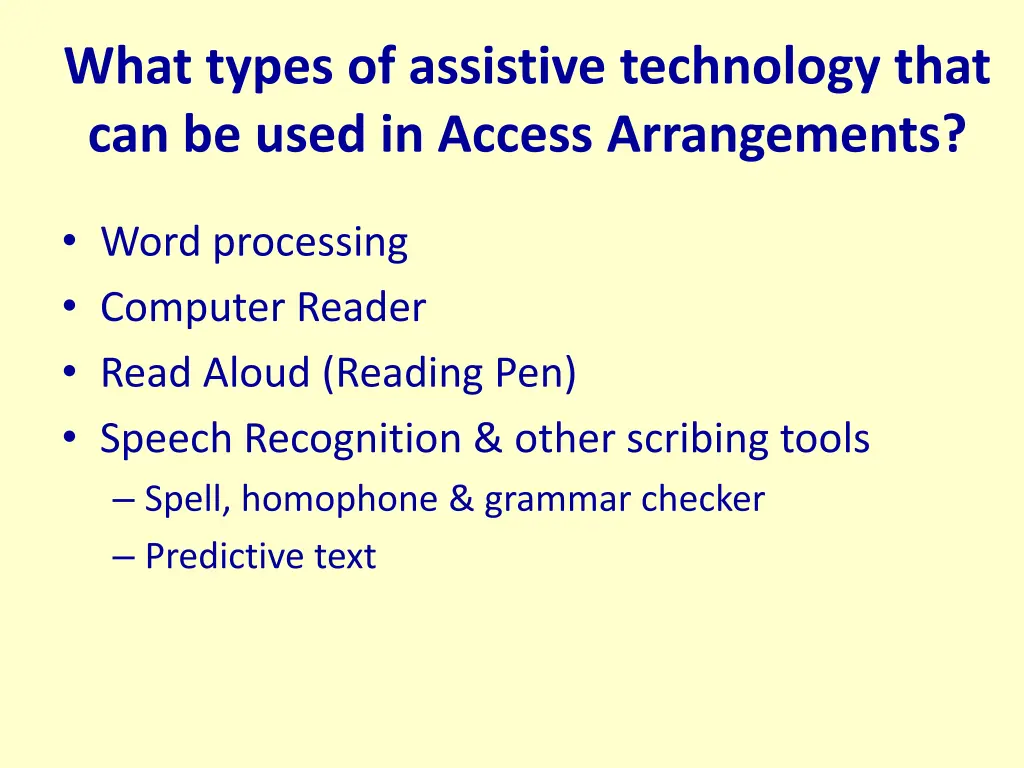 What types of assistive technology that can be used in Access Arrangements?

• Word processing
• Computer Reader
• Read Aloud (Reading Pen)
• Speech Recognition & other scribing tools
  – Spell, homophone & grammar checker
  – Predictive text